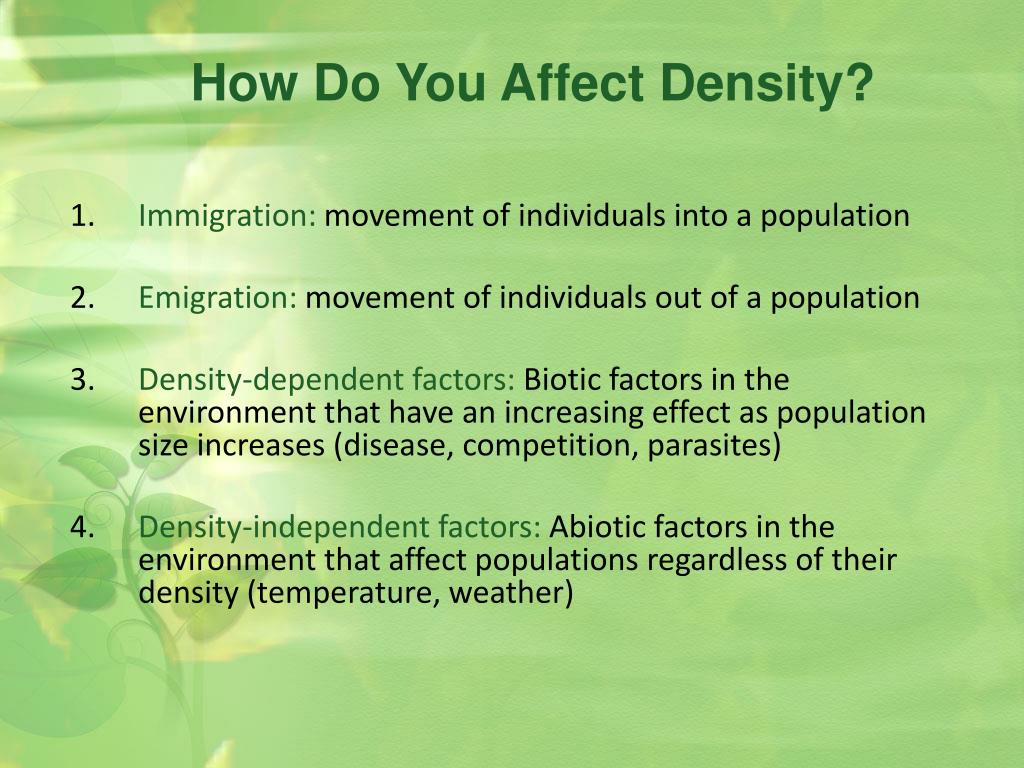 How Do You Affect Density?

1. Immigration: movement of individuals into a population

2. Emigration: movement of individuals out of a population

3. Density-dependent factors: Biotic factors in the environment that have an increasing effect as population size increases (disease, competition, parasites)

4. Density-independent factors: Abiotic factors in the environment that affect populations regardless of their density (temperature, weather)